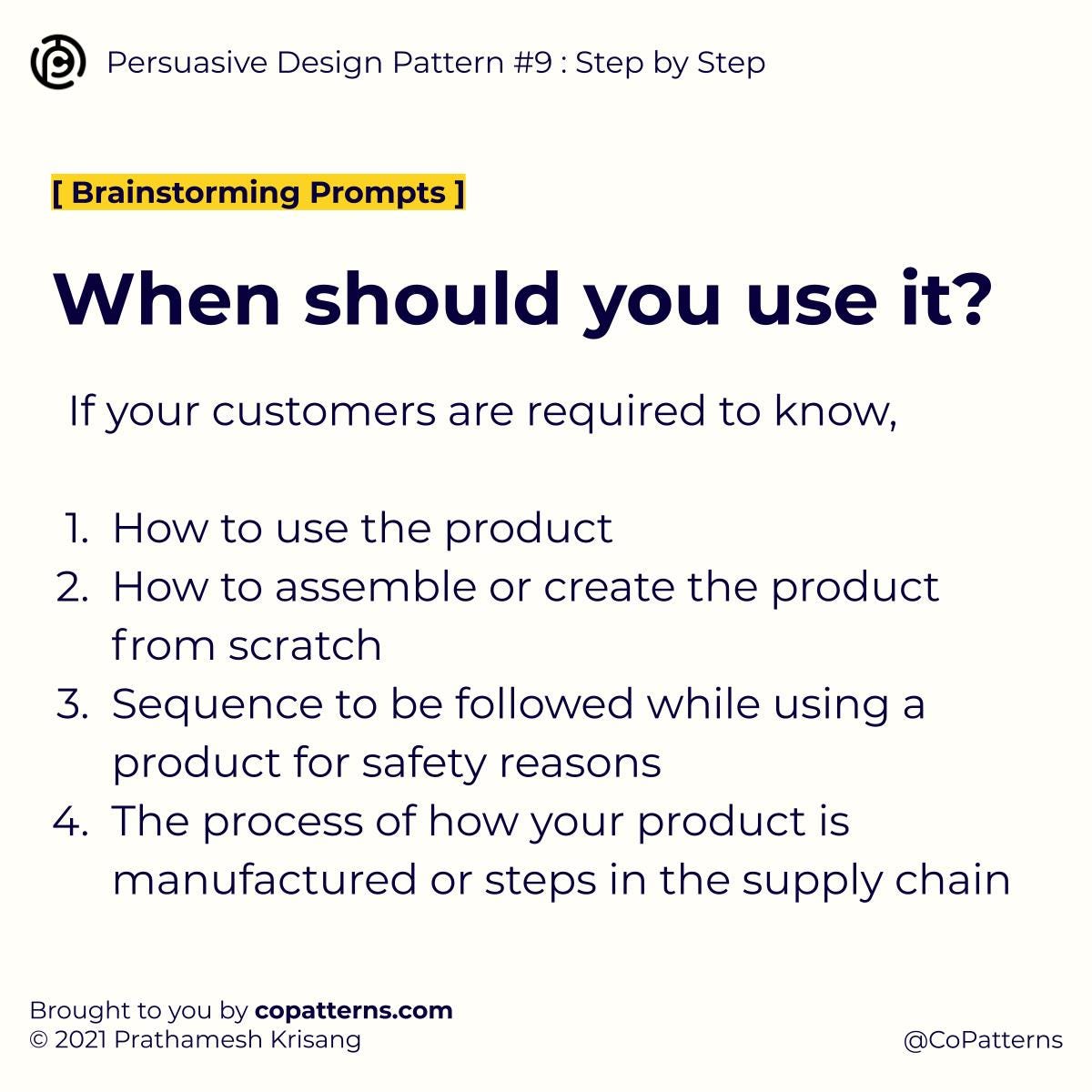 Persuasive Design Pattern #9 : Step by Step

[ Brainstorming Prompts ]

When should you use it?

If your customers are required to know,

1. How to use the product
2. How to assemble or create the product from scratch
3. Sequence to be followed while using a product for safety reasons
4. The process of how your product is manufactured or steps in the supply chain

Brought to you by copatterns.com
© 2021 Prathamesh Krisang

@CoPatterns